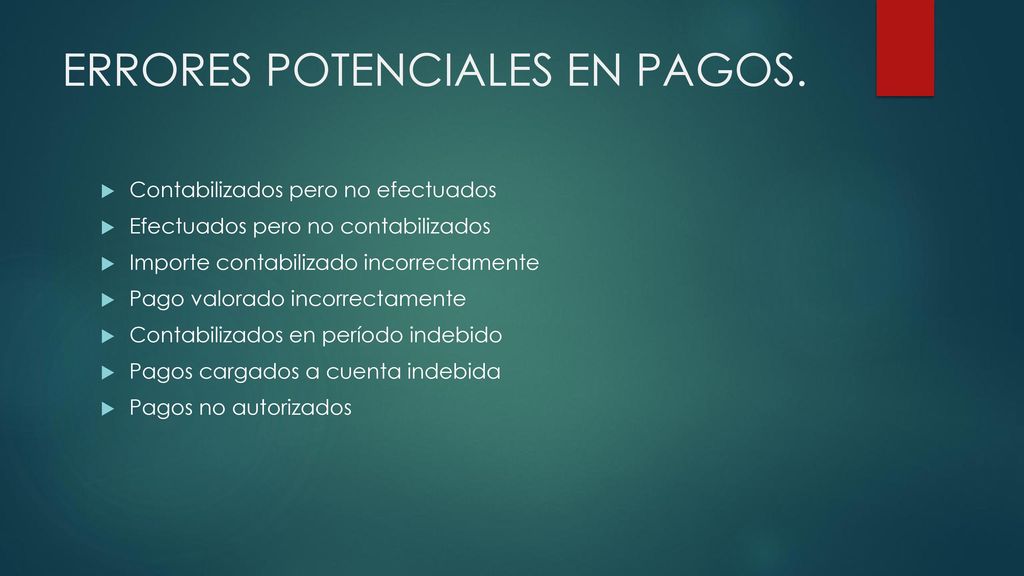 ERRORES POTENCIALES EN PAGOS.

Contabilizados pero no efectuados
Efectuados pero no contabilizados
Importe contabilizado incorrectamente
Pago valorado incorrectamente
Contabilizados en período indebido
Pagos cargados a cuenta indebida
Pagos no autorizados